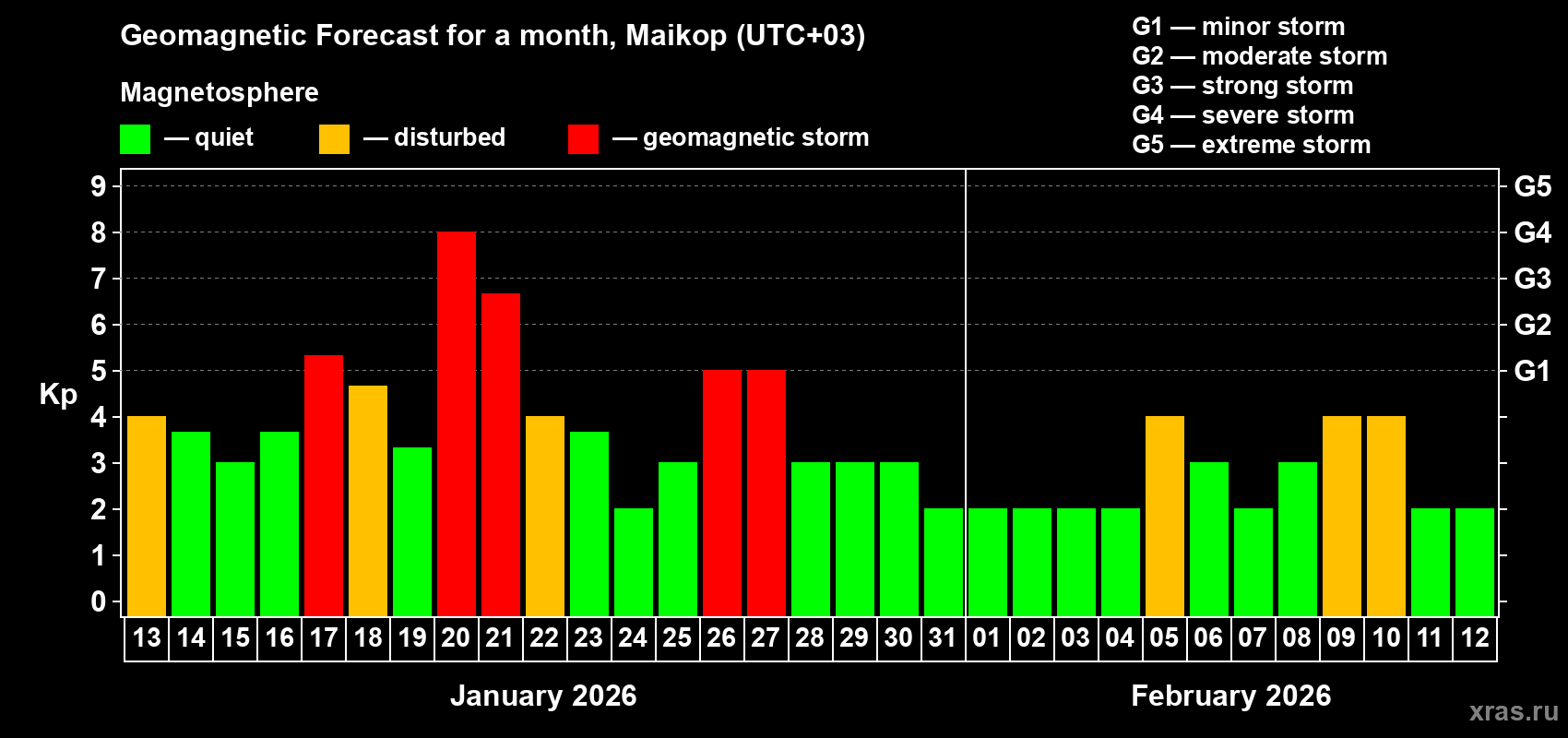 Geomagnetic Forecast for a month, Maikop (UTC+03)

Magnetosphere

— quiet — disturbed — geomagnetic storm

G1 — minor storm
G2 — moderate storm
G3 — strong storm
G4 — severe storm
G5 — extreme storm

Kp

9
8
7
6
5
4
3
2
1
0

G5
G4
G3
G2
G1

13 14 15 16 17 18 19 20 21 22 23 24 25 26 27 28 29 30 31 01 02 03 04 05 06 07 08 09 10 11 12

January 2026

February 2026

xras.ru